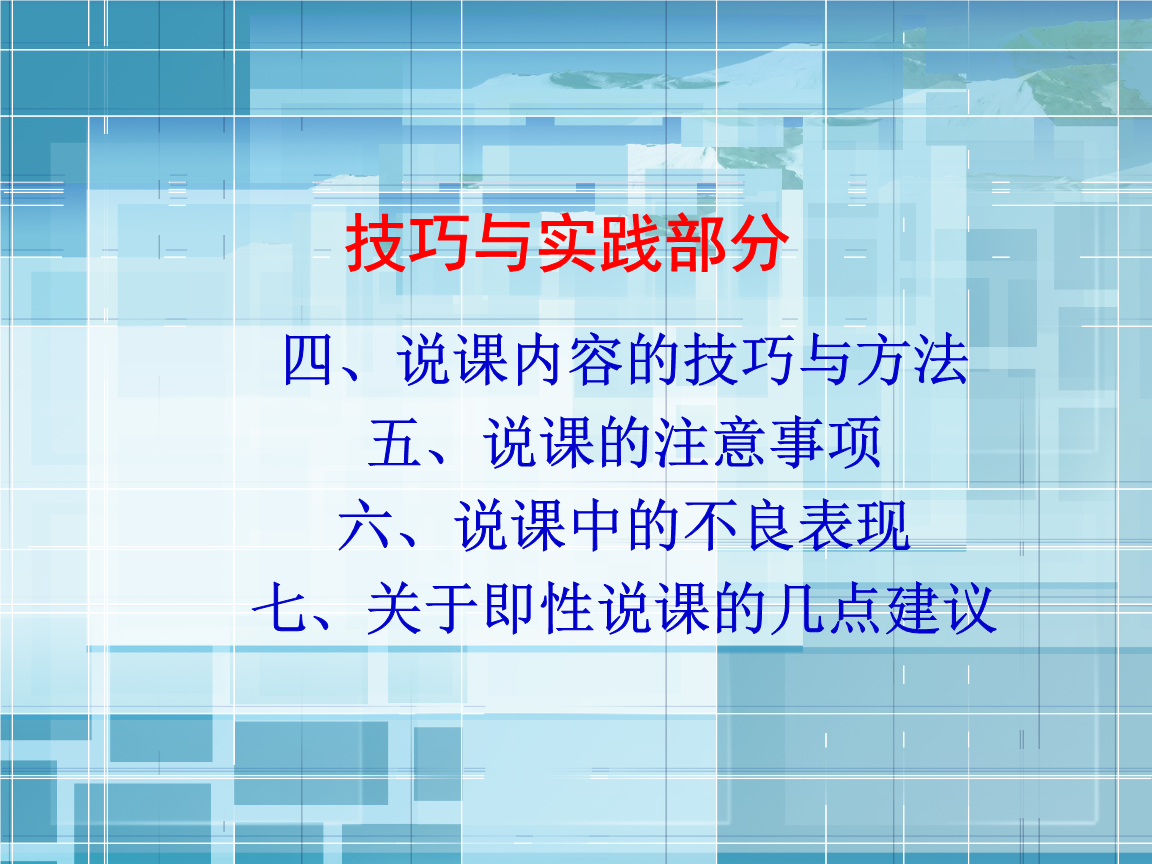 技巧与实践部分

四、说课内容的技巧与方法
五、说课的注意事项
六、说课中的不良表现
七、关于即性说课的几点建议